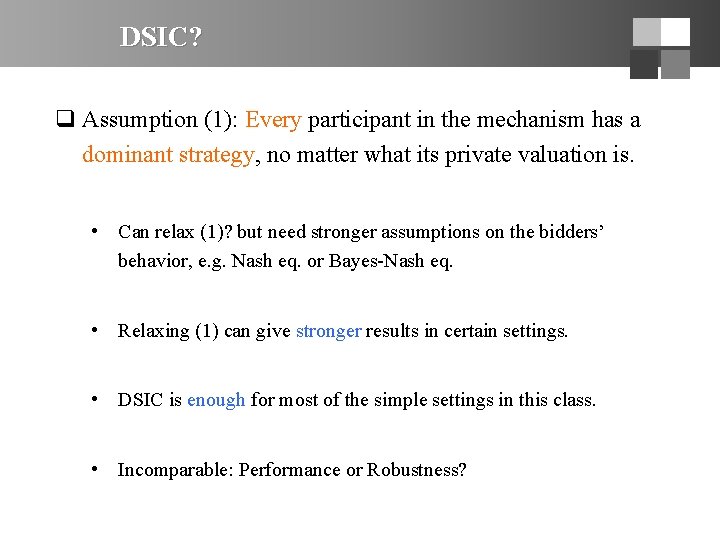 DSIC?

❑ Assumption (1): Every participant in the mechanism has a dominant strategy, no matter what its private valuation is.

• Can relax (1)? but need stronger assumptions on the bidders' behavior, e.g. Nash eq. or Bayes-Nash eq.

• Relaxing (1) can give stronger results in certain settings.

• DSIC is enough for most of the simple settings in this class.

• Incomparable: Performance or Robustness?